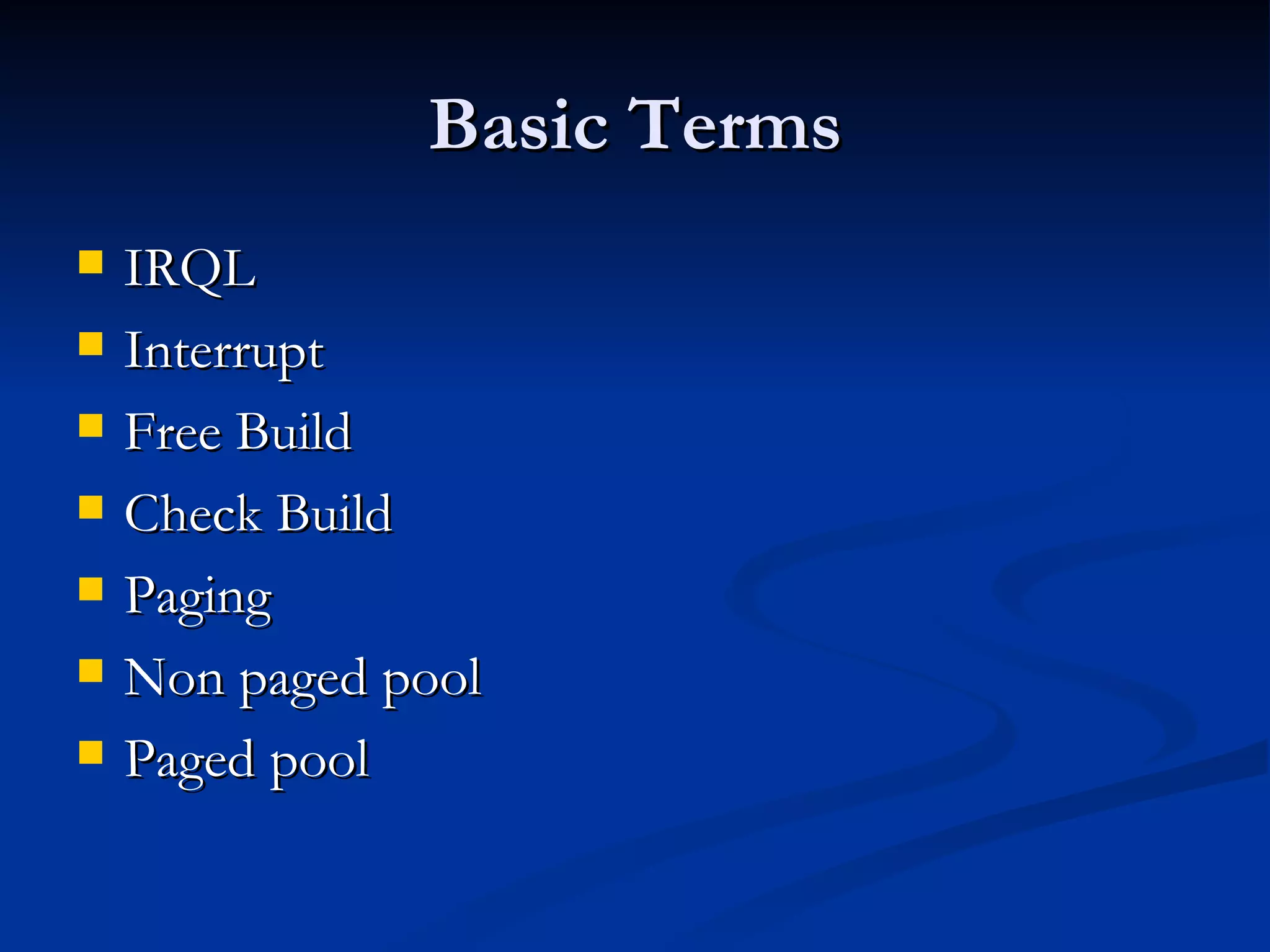 Basic Terms

- IRQL
- Interrupt
- Free Build
- Check Build
- Paging
- Non paged pool
- Paged pool